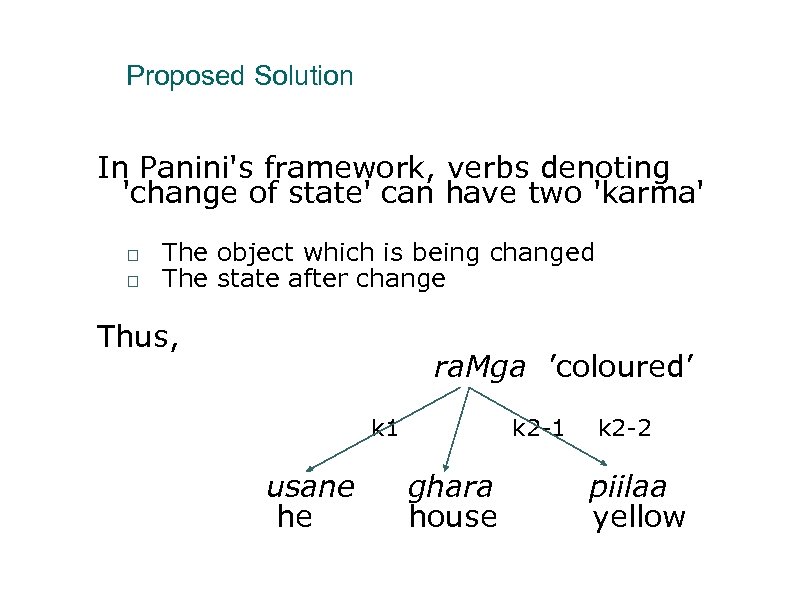 Proposed Solution

In Panini's framework, verbs denoting 'change of state' can have two 'karma'

□ The object which is being changed
□ The state after change

Thus,

raMga 'coloured'

k1 k2-1 k2-2

usane ghara piilaa
he house yellow